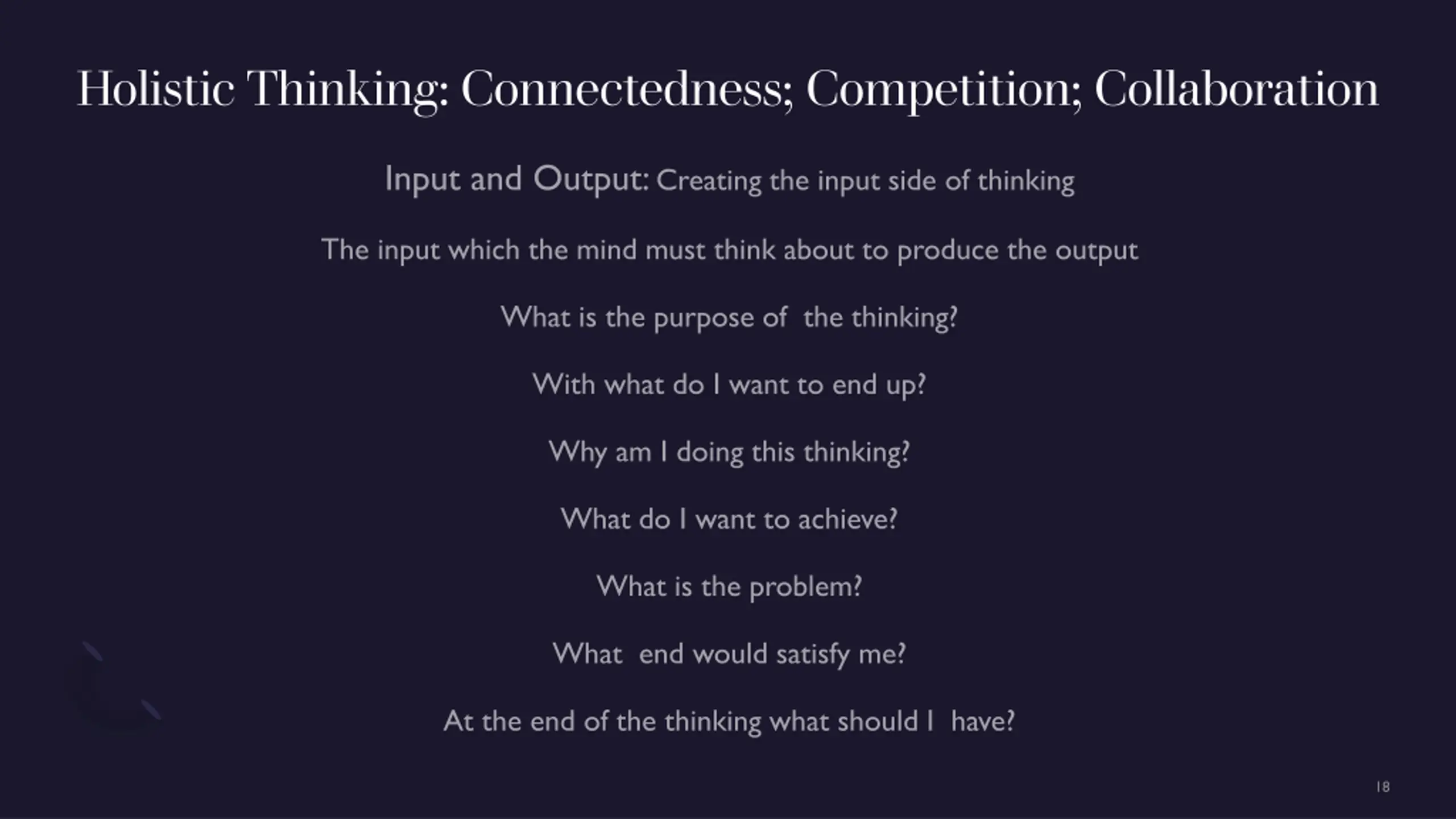 Holistic Thinking: Connectedness; Competition; Collaboration

Input and Output: Creating the input side of thinking

The input which the mind must think about to produce the output

What is the purpose of the thinking?

With what do I want to end up?

Why am I doing this thinking?

What do I want to achieve?

What is the problem?

What end would satisfy me?

At the end of the thinking what should I have?

18